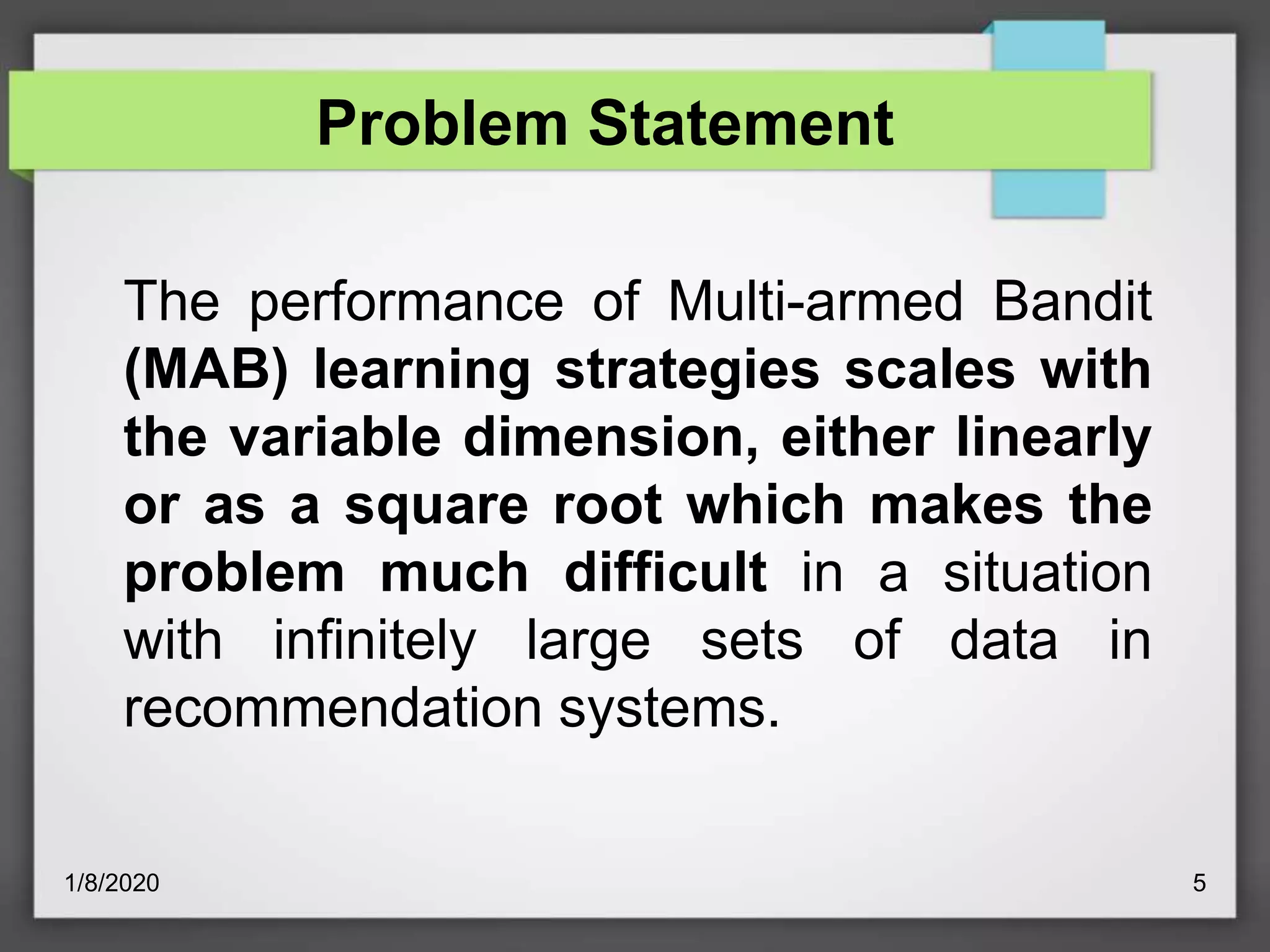 Problem Statement

The performance of Multi-armed Bandit (MAB) learning strategies scales with the variable dimension, either linearly or as a square root which makes the problem much difficult in a situation with infinitely large sets of data in recommendation systems.

1/8/2020

5